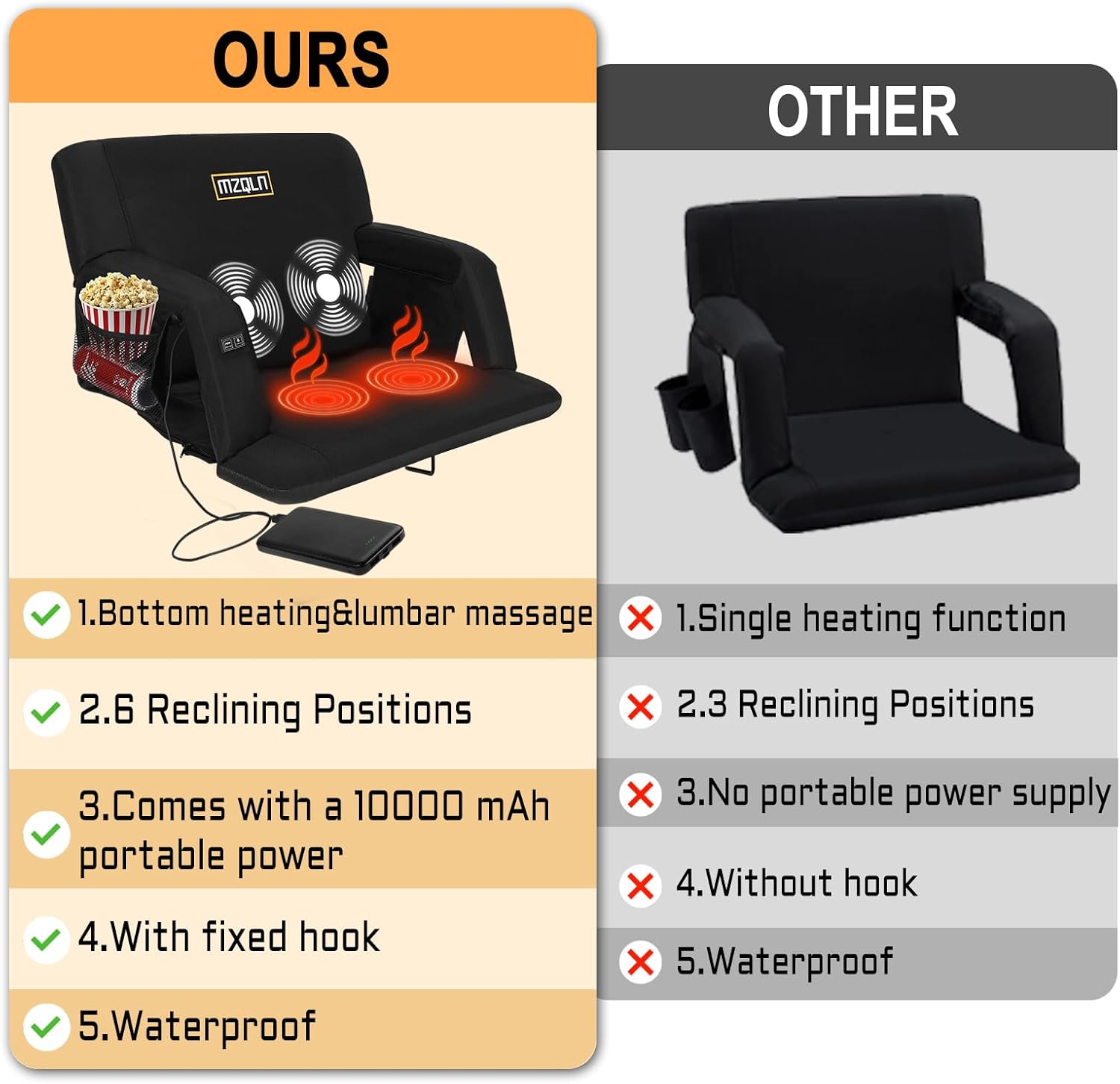 OURS

MZQLN

1.Bottom heating&lumbar massage

2.6 Reclining Positions

3.Comes with a 10000 mAh portable power

4.With fixed hook

5.Waterproof

OTHER

1.Single heating function

2.3 Reclining Positions

3.No portable power supply

4.Without hook

5.Waterproof